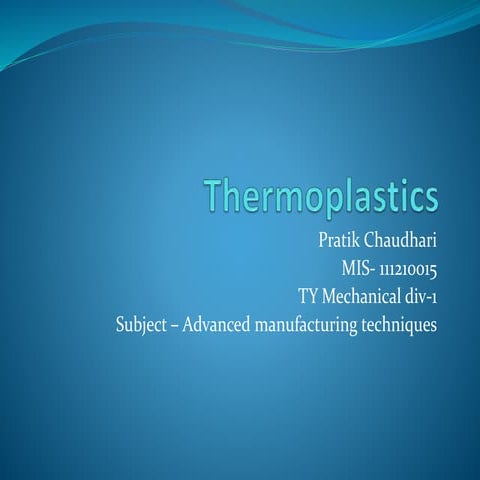 Thermoplastics

Pratik Chaudhari
MIS- 111210015
TY Mechanical div-1
Subject – Advanced manufacturing techniques